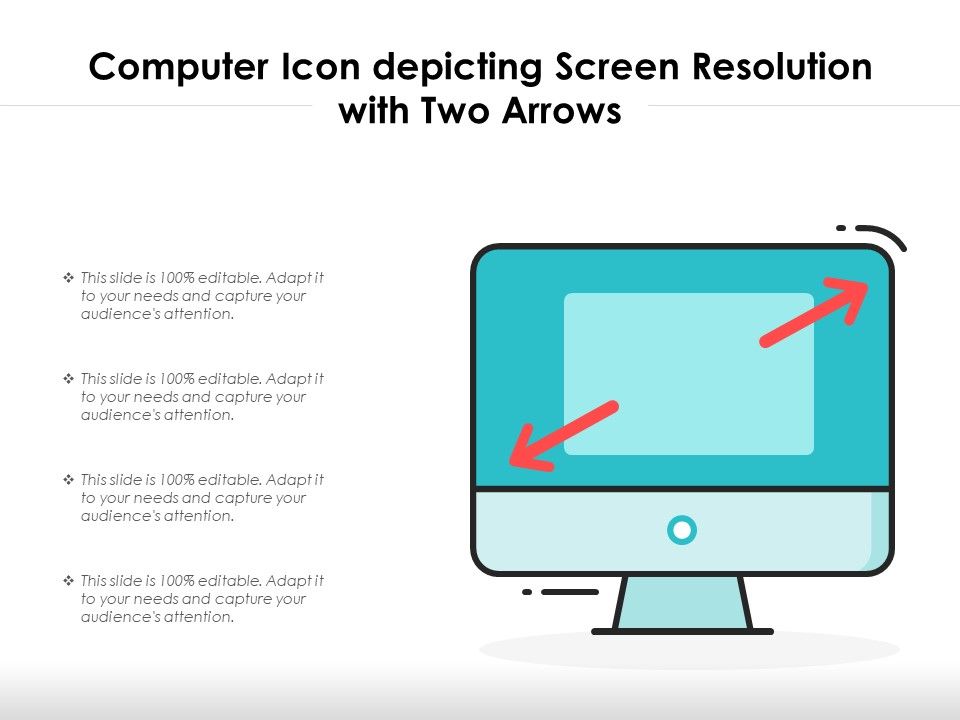 Computer Icon depicting Screen Resolution with Two Arrows

❖ This slide is 100% editable. Adapt it to your needs and capture your audience's attention.

❖ This slide is 100% editable. Adapt it to your needs and capture your audience's attention.

❖ This slide is 100% editable. Adapt it to your needs and capture your audience's attention.

❖ This slide is 100% editable. Adapt it to your needs and capture your audience's attention.